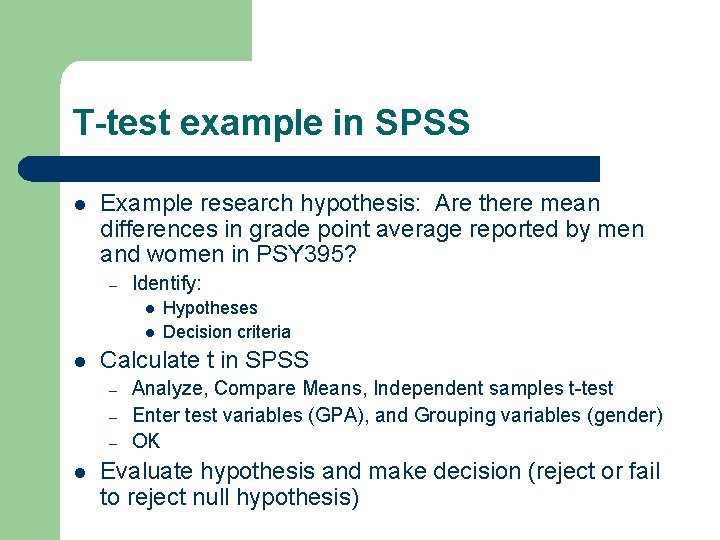 T-test example in SPSS

- Example research hypothesis: Are there mean differences in grade point average reported by men and women in PSY395?
  – Identify:
    - Hypotheses
    - Decision criteria
- Calculate t in SPSS
  – Analyze, Compare Means, Independent samples t-test
  – Enter test variables (GPA), and Grouping variables (gender)
  – OK
- Evaluate hypothesis and make decision (reject or fail to reject null hypothesis)